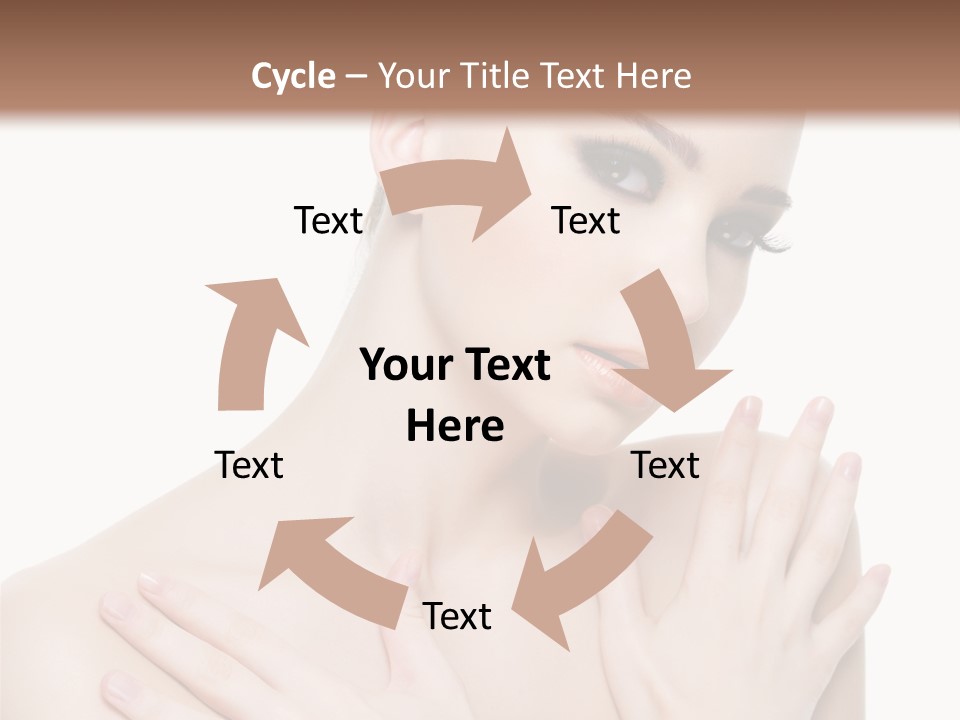 Cycle – Your Title Text Here

Text

Text

Your Text Here

Text

Text

Text